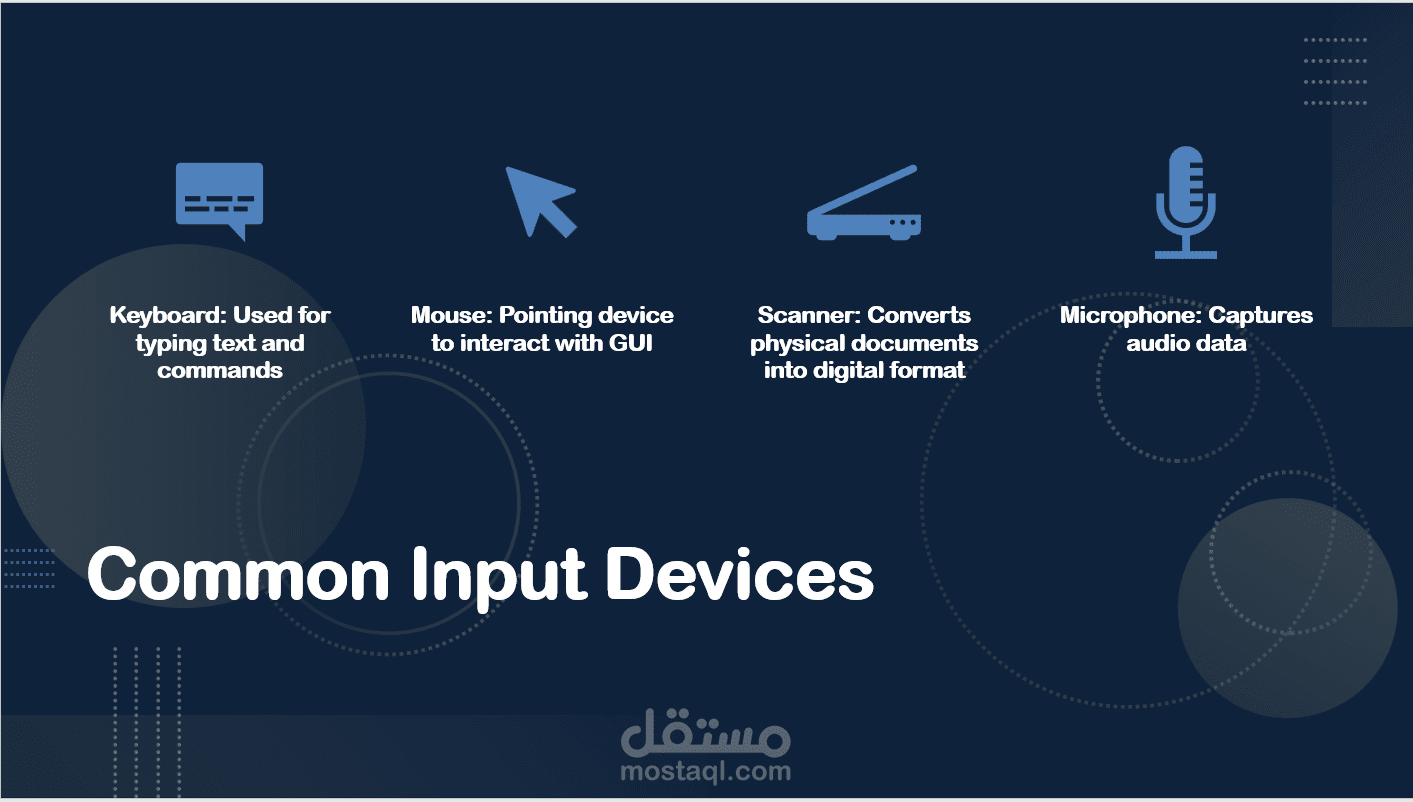 Keyboard: Used for typing text and commands

Mouse: Pointing device to interact with GUI

Scanner: Converts physical documents into digital format

Microphone: Captures audio data

Common Input Devices

مستقل
mostaql.com